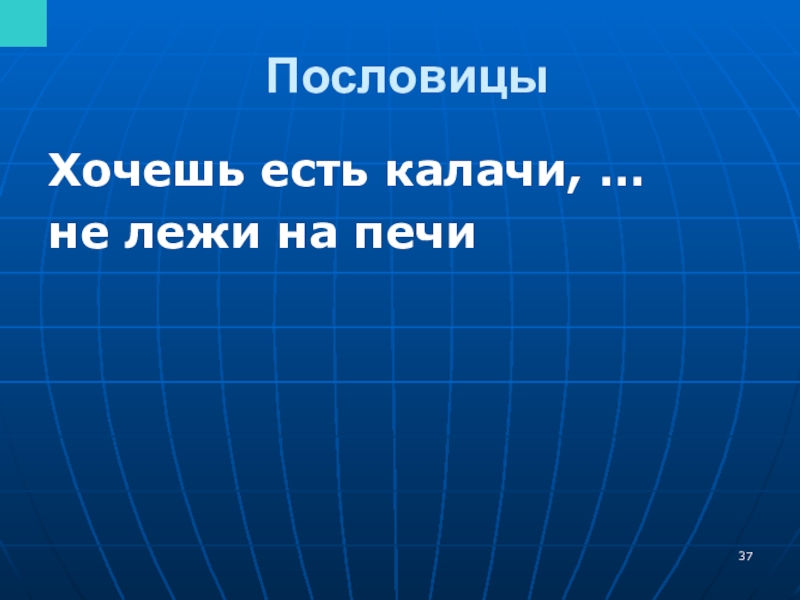 Пословицы

Хочешь есть калачи, …
не лежи на печи

37